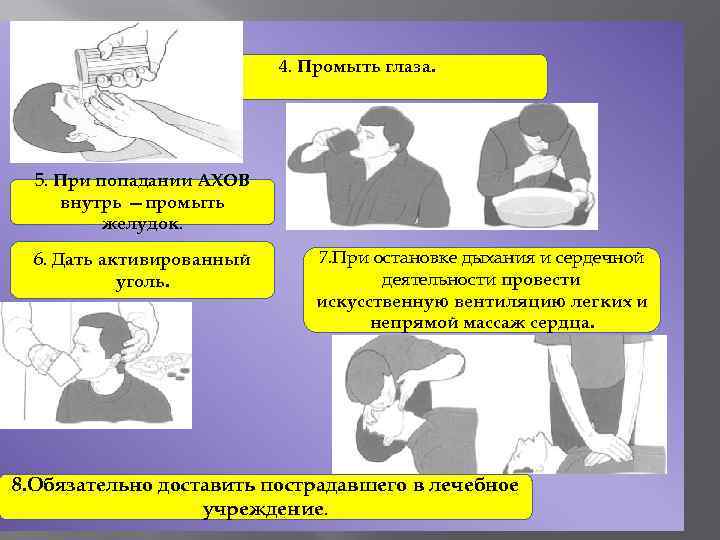 4. Промыть глаза.

5. При попадании АХОВ внутрь – промыть желудок.

6. Дать активированный уголь.

7.При остановке дыхания и сердечной деятельности провести искусственную вентиляцию легких и непрямой массаж сердца.

8.Обязательно доставить пострадавшего в лечебное учреждение.